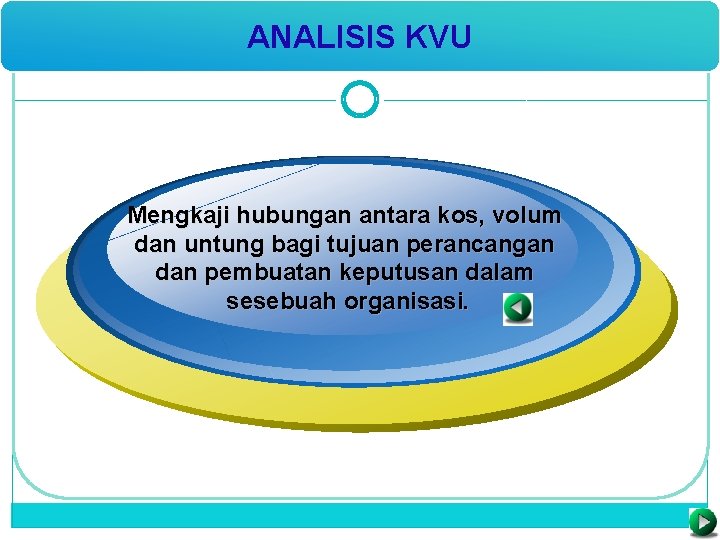 ANALISIS KVU

Mengkaji hubungan antara kos, volum dan untung bagi tujuan perancangan dan pembuatan keputusan dalam sesebuah organisasi.